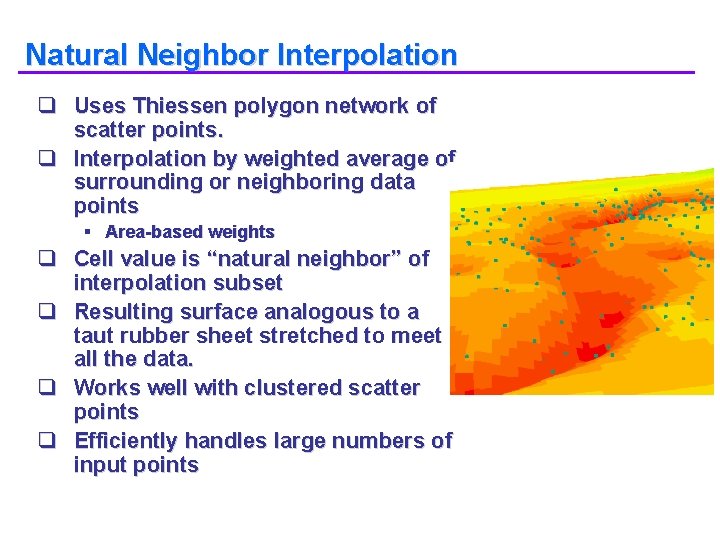 Natural Neighbor Interpolation

❑ Uses Thiessen polygon network of scatter points.

❑ Interpolation by weighted average of surrounding or neighboring data points

▪ Area-based weights

❑ Cell value is “natural neighbor” of interpolation subset

❑ Resulting surface analogous to a taut rubber sheet stretched to meet all the data.

❑ Works well with clustered scatter points

❑ Efficiently handles large numbers of input points